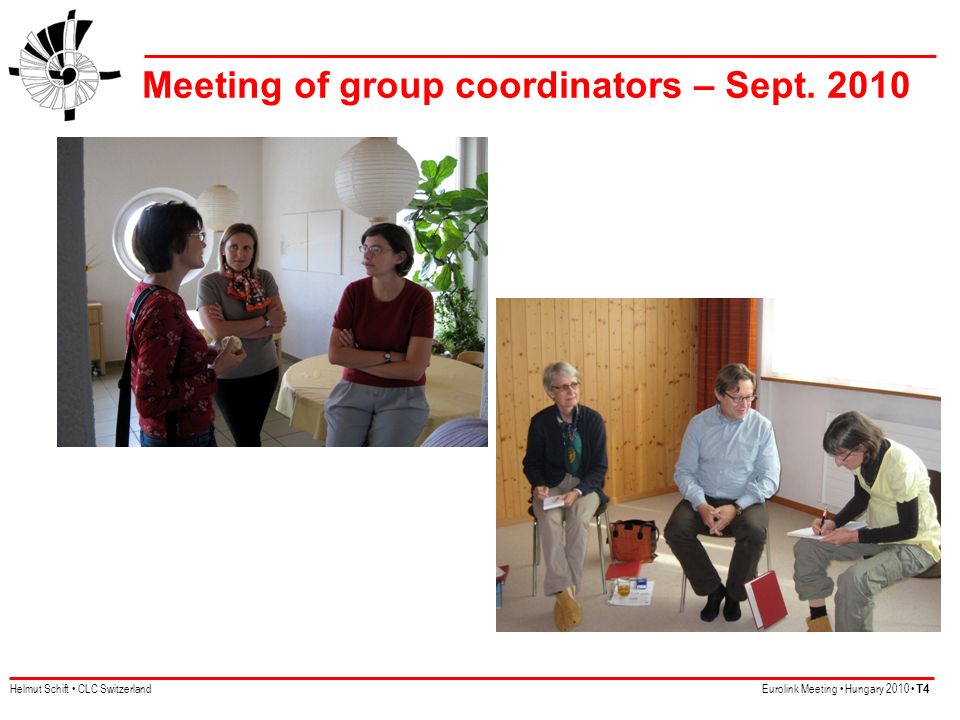 Meeting of group coordinators – Sept. 2010

Helmut Schift • CLC Switzerland

Eurolink Meeting • Hungary 2010 • T4